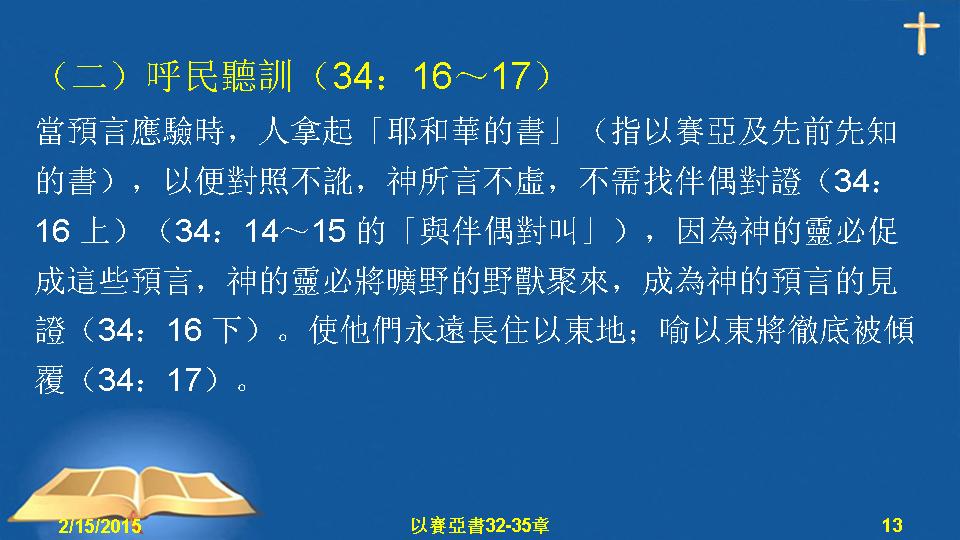 （二）呼民聽訓（34：16～17）

當預言應驗時，人拿起「耶和華的書」（指以賽亞及先前先知的書），以便對照不訛，神所言不虛，不需找伴偶對證（34：16 上）（34：14～15 的「與伴偶對叫」），因為神的靈必促成這些預言，神的靈必將曠野的野獸聚來，成為神的預言的見證（34：16 下）。使他們永遠長住以東地；喻以東將徹底被傾覆（34：17）。

2/15/2015

以賽亞書32-35章

13